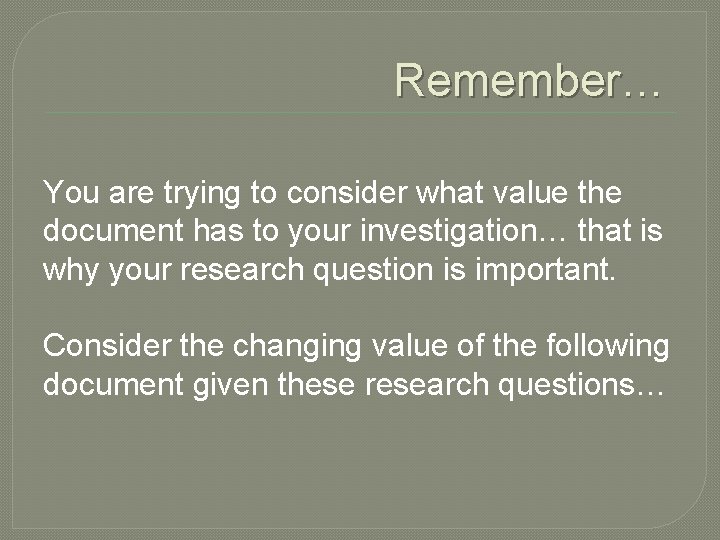 Remember…

You are trying to consider what value the document has to your investigation… that is why your research question is important.

Consider the changing value of the following document given these research questions…